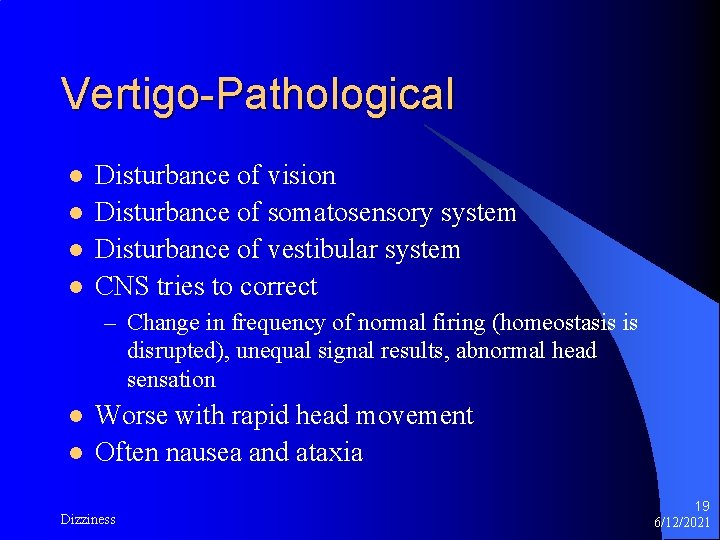 Vertigo-Pathological

- Disturbance of vision
- Disturbance of somatosensory system
- Disturbance of vestibular system
- CNS tries to correct
  – Change in frequency of normal firing (homeostasis is disrupted), unequal signal results, abnormal head sensation
- Worse with rapid head movement
- Often nausea and ataxia

Dizziness

19
6/12/2021